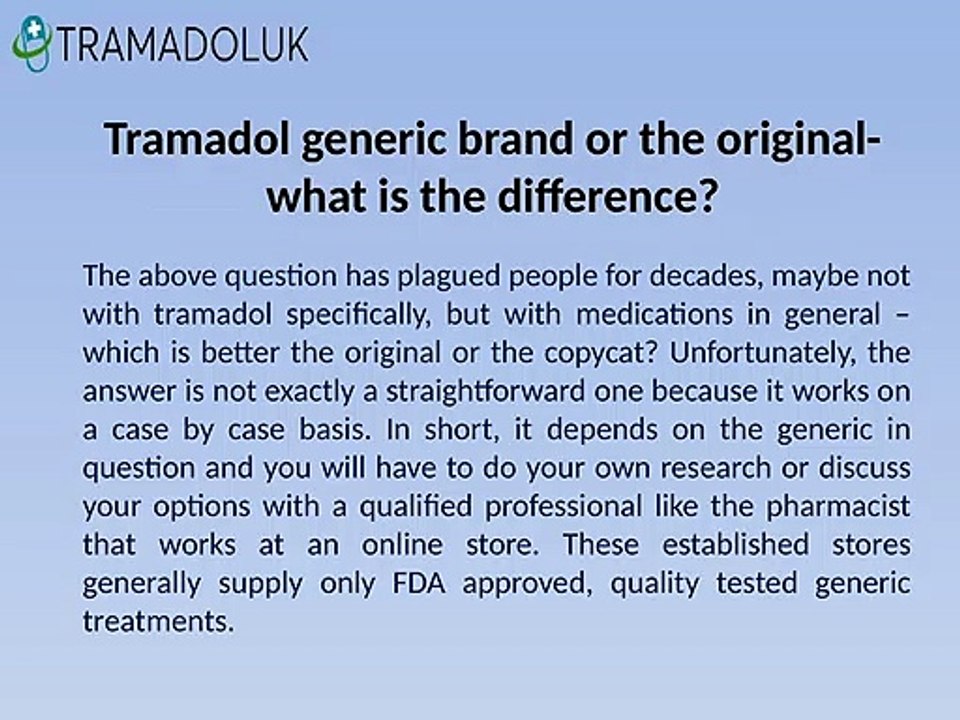 TRAMADOLUK

Tramadol generic brand or the original- what is the difference?

The above question has plagued people for decades, maybe not with tramadol specifically, but with medications in general – which is better the original or the copycat? Unfortunately, the answer is not exactly a straightforward one because it works on a case by case basis. In short, it depends on the generic in question and you will have to do your own research or discuss your options with a qualified professional like the pharmacist that works at an online store. These established stores generally supply only FDA approved, quality tested generic treatments.